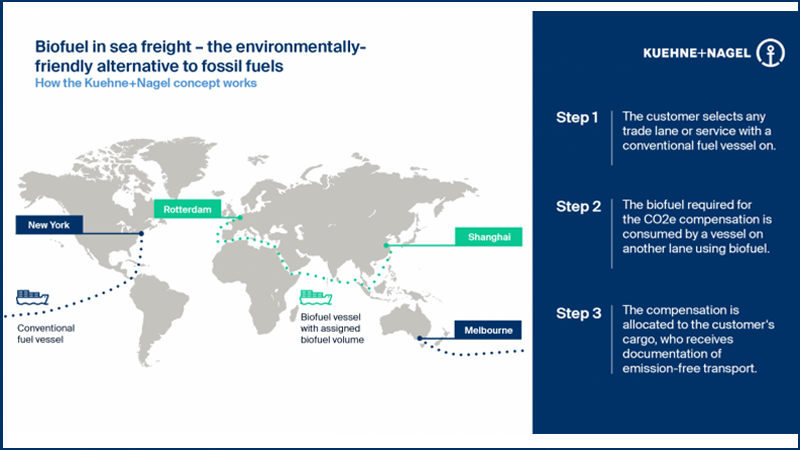 Biofuel in sea freight – the environmentally-friendly alternative to fossil fuels
How the Kuehne+Nagel concept works

New York

Rotterdam

Shanghai

Melbourne

Conventional fuel vessel

Biofuel vessel with assigned biofuel volume

KUEHNE+NAGEL

Step 1 The customer selects any trade lane or service with a conventional fuel vessel on.

Step 2 The biofuel required for the CO2e compensation is consumed by a vessel on another lane using biofuel.

Step 3 The compensation is allocated to the customer's cargo, who receives documentation of emission-free transport.